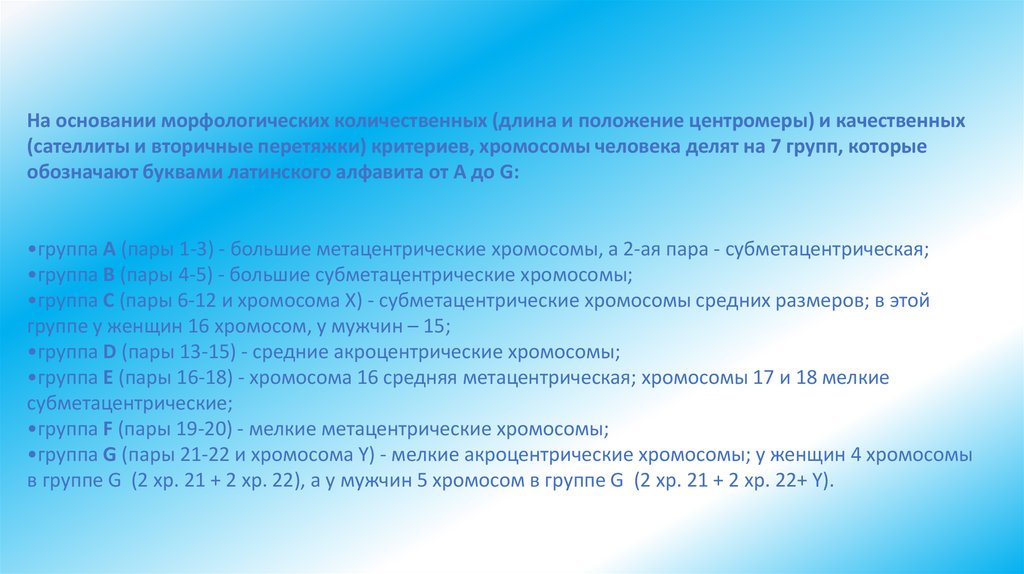 На основании морфологических количественных (длина и положение центромеры) и качественных (сателлиты и вторичные перетяжки) критериев, хромосомы человека делят на 7 групп, которые обозначают буквами латинского алфавита от A до G:

•группа A (пары 1-3) - большие метацентрические хромосомы, а 2-ая пара - субметацентрическая;
•группа B (пары 4-5) - большие субметацентрические хромосомы;
•группа C (пары 6-12 и хромосома X) - субметацентрические хромосомы средних размеров; в этой группе у женщин 16 хромосом, у мужчин – 15;
•группа D (пары 13-15) - средние акроцентрические хромосомы;
•группа E (пары 16-18) - хромосома 16 средняя метацентрическая; хромосомы 17 и 18 мелкие субметацентрические;
•группа F (пары 19-20) - мелкие метацентрические хромосомы;
•группа G (пары 21-22 и хромосома Y) - мелкие акроцентрические хромосомы; у женщин 4 хромосомы в группе G (2 хр. 21 + 2 хр. 22), а у мужчин 5 хромосом в группе G (2 хр. 21 + 2 хр. 22+ Y).